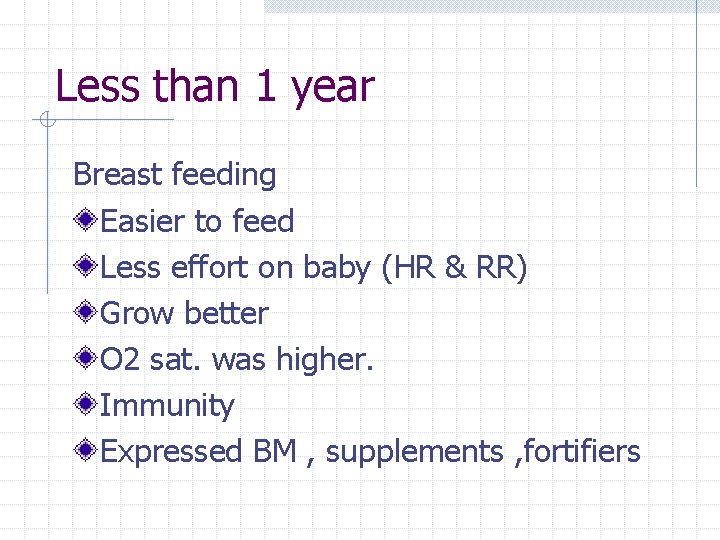 Less than 1 year

Breast feeding

Easier to feed

Less effort on baby (HR & RR)

Grow better

O2 sat. was higher.

Immunity

Expressed BM , supplements ,fortifiers